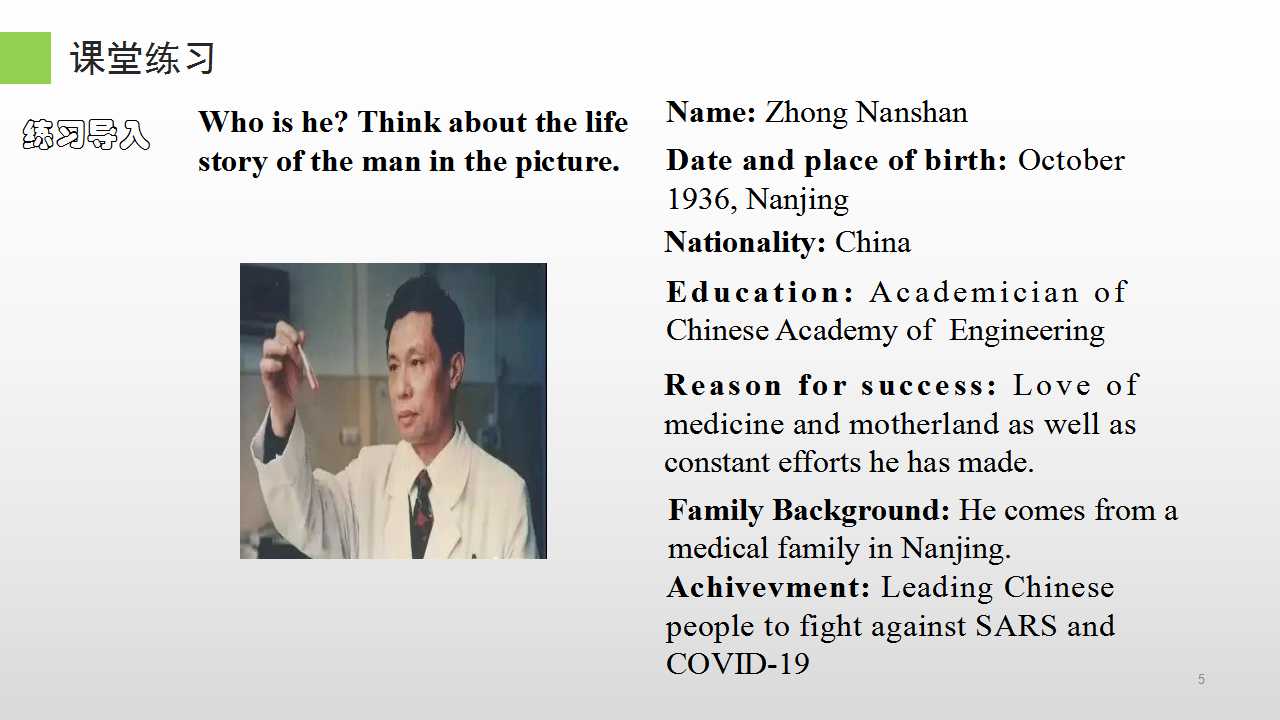 课堂练习

练习导入

Who is he? Think about the life story of the man in the picture.

Name: Zhong Nanshan

Date and place of birth: October 1936, Nanjing

Nationality: China

Education: Academician of Chinese Academy of Engineering

Reason for success: Love of medicine and motherland as well as constant efforts he has made.

Family Background: He comes from a medical family in Nanjing.

Achivevment: Leading Chinese people to fight against SARS and COVID-19

5